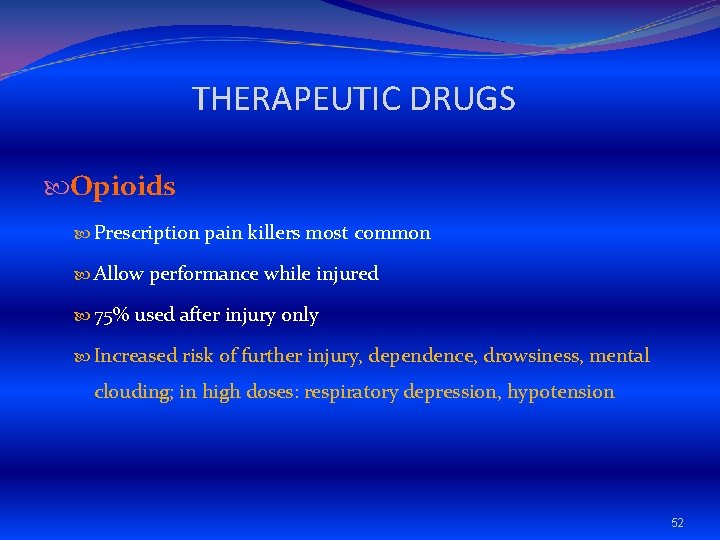 THERAPEUTIC DRUGS

Opioids

Prescription pain killers most common

Allow performance while injured

75% used after injury only

Increased risk of further injury, dependence, drowsiness, mental clouding; in high doses: respiratory depression, hypotension

52